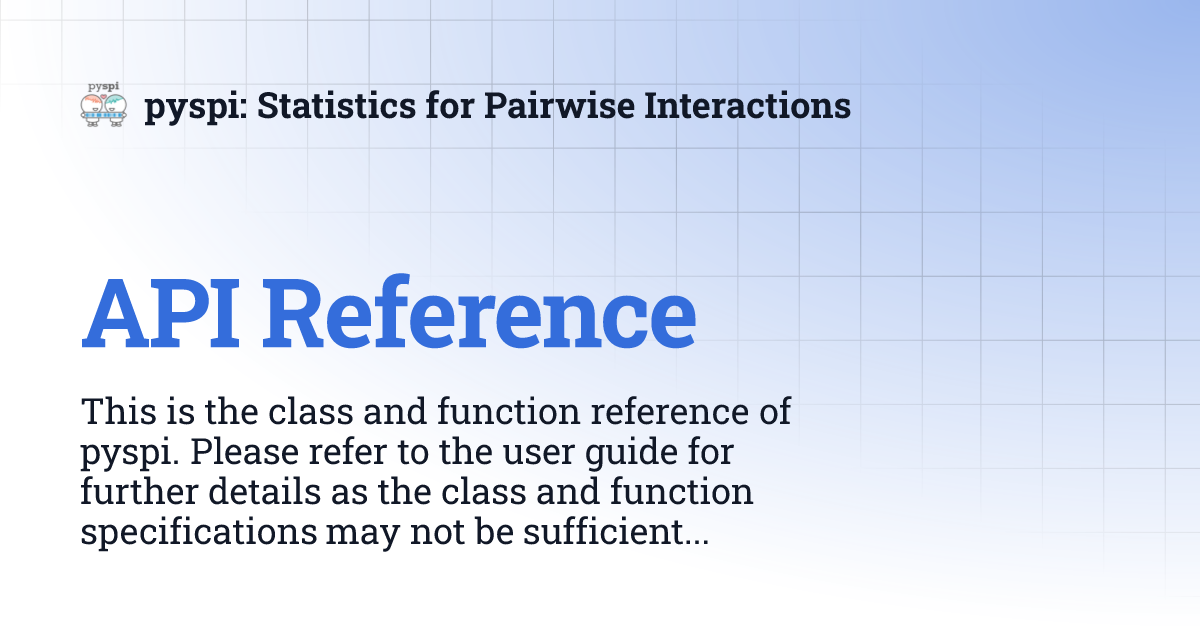 pyspi

pyspi: Statistics for Pairwise Interactions

API Reference

This is the class and function reference of pyspi. Please refer to the user guide for further details as the class and function specifications may not be sufficient...